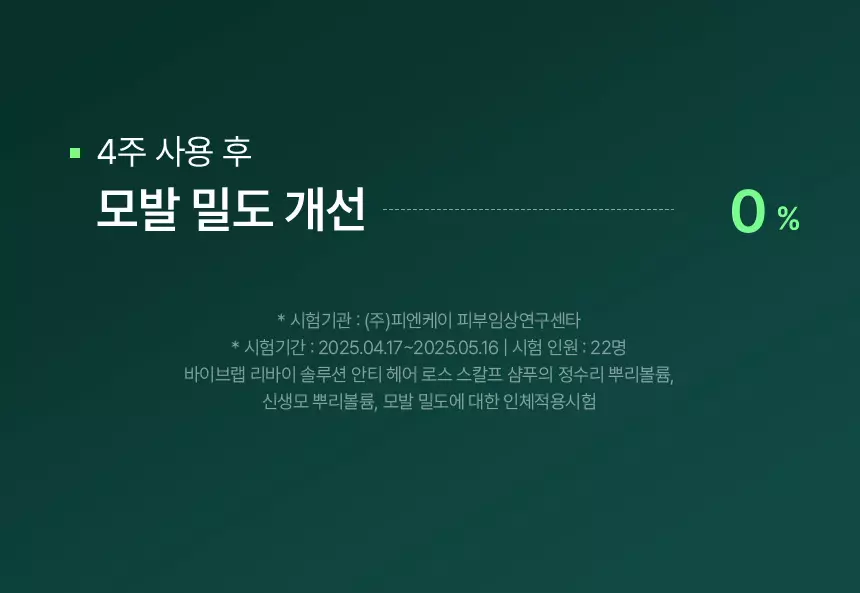 4주 사용 후

모발 밀도 개선 0 %

* 시험기관 : (주)피엔케이 피부임상연구센타
* 시험기간 : 2025.04.17~2025.05.16 | 시험 인원 : 22명
바이브랩 리바이 솔루션 안티 헤어 로스 스칼프 샴푸의 정수리 뿌리볼륨, 신생모 뿌리볼륨, 모발 밀도에 대한 인체적용시험